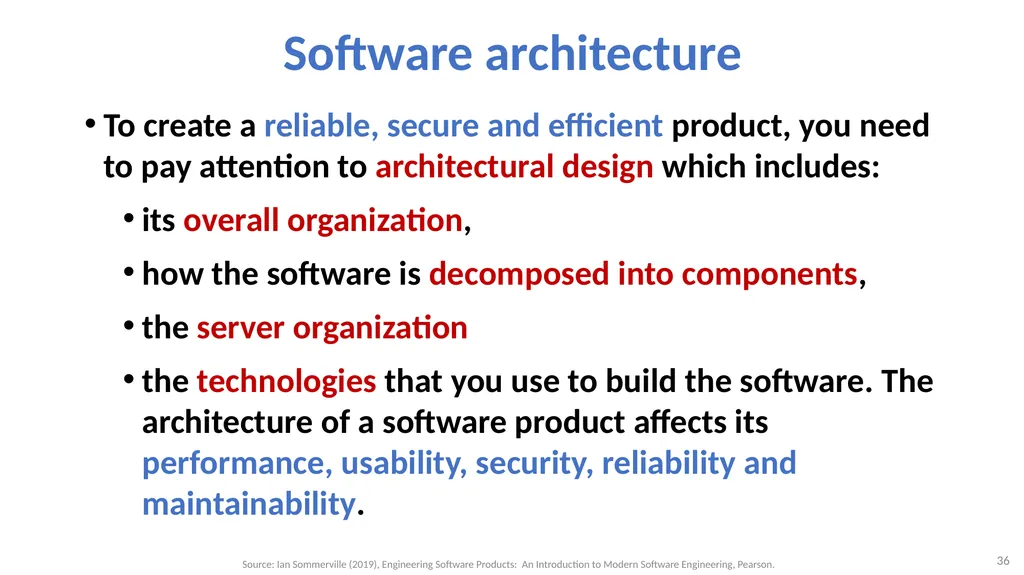 Software architecture

• To create a reliable, secure and efficient product, you need to pay attention to architectural design which includes:

• its overall organization,

• how the software is decomposed into components,

• the server organization

• the technologies that you use to build the software. The architecture of a software product affects its performance, usability, security, reliability and maintainability.

Source: Ian Sommerville (2019), Engineering Software Products: An Introduction to Modern Software Engineering, Pearson.

36